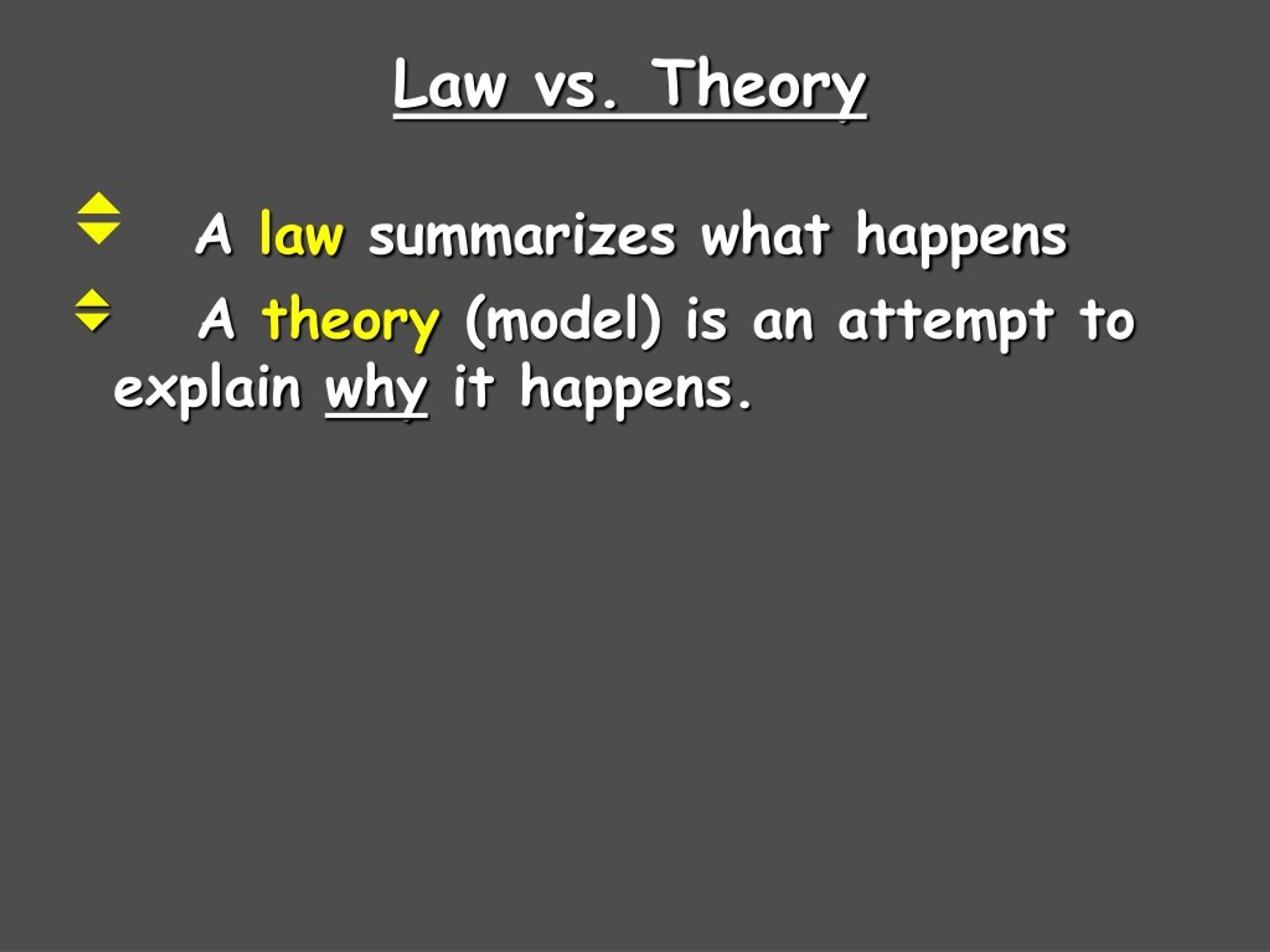 Law vs. Theory

A law summarizes what happens

A theory (model) is an attempt to explain why it happens.